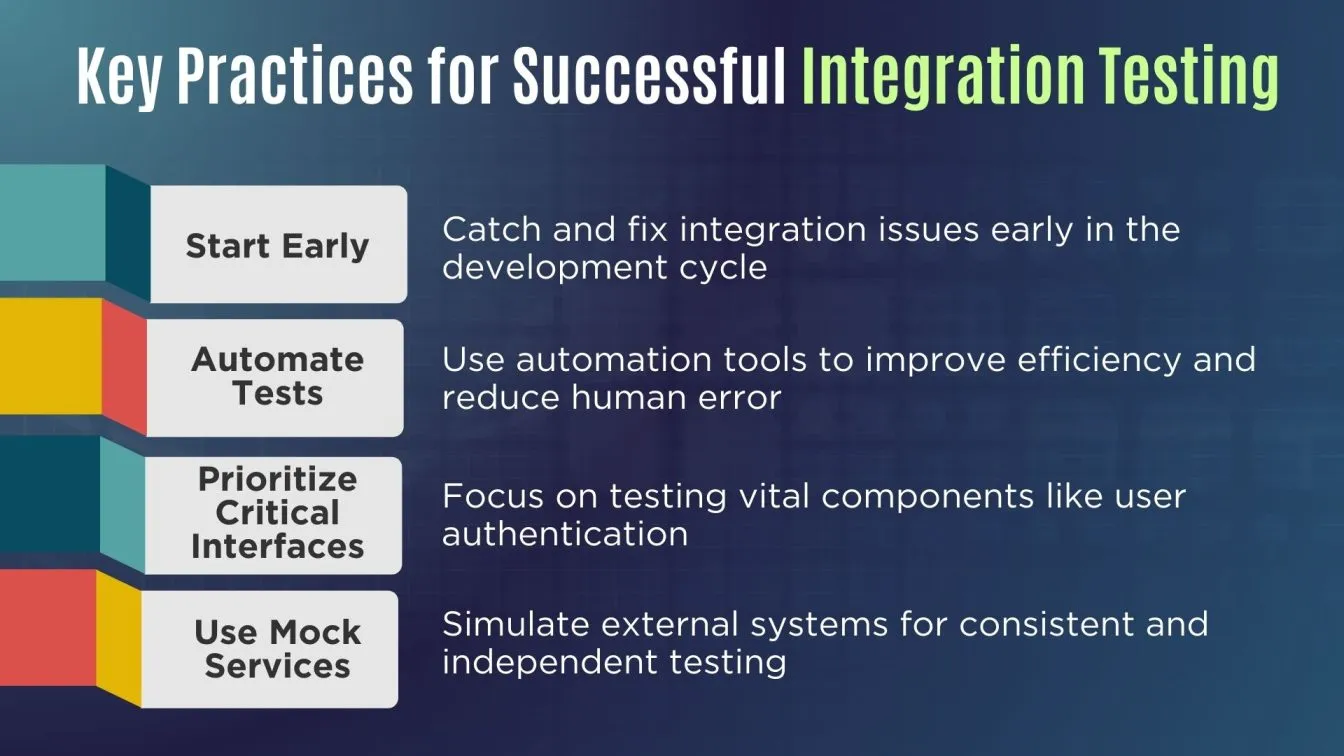 Key Practices for Successful Integration Testing

Start Early

Catch and fix integration issues early in the development cycle

Automate Tests

Use automation tools to improve efficiency and reduce human error

Prioritize Critical Interfaces

Focus on testing vital components like user authentication

Use Mock Services

Simulate external systems for consistent and independent testing